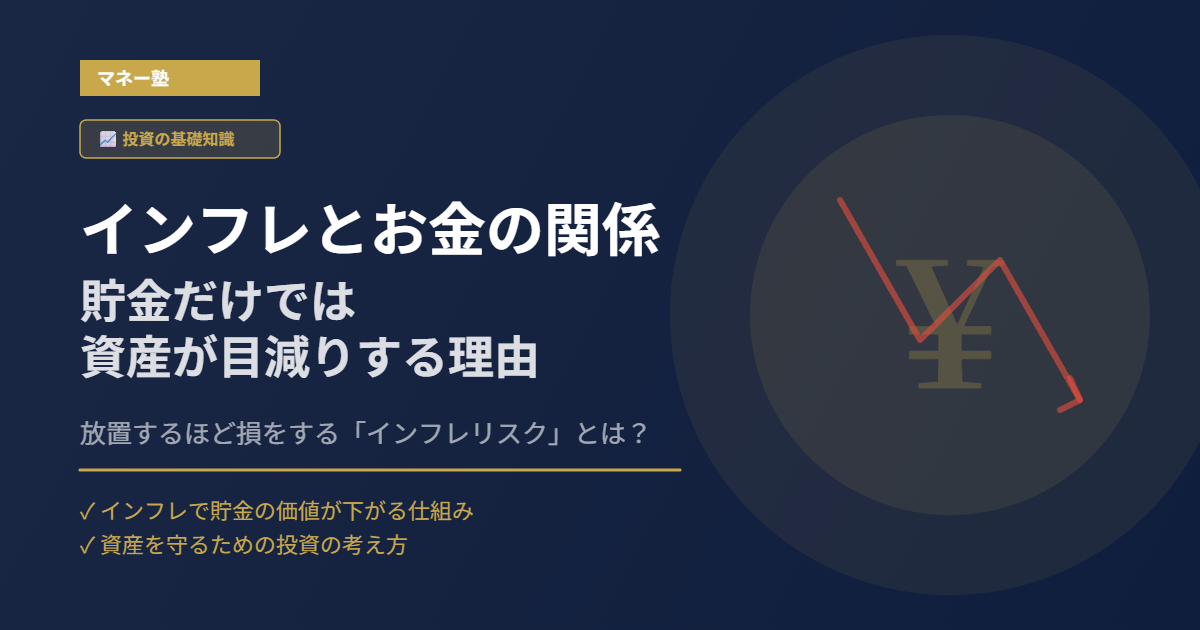 マネー塾

📈 投資の基礎知識

インフレとお金の関係

貯金だけでは
資産が目減りする理由

放置するほど損をする「インフレリスク」とは？

✓ インフレで貯金の価値が下がる仕組み
✓ 資産を守るための投資の考え方

¥